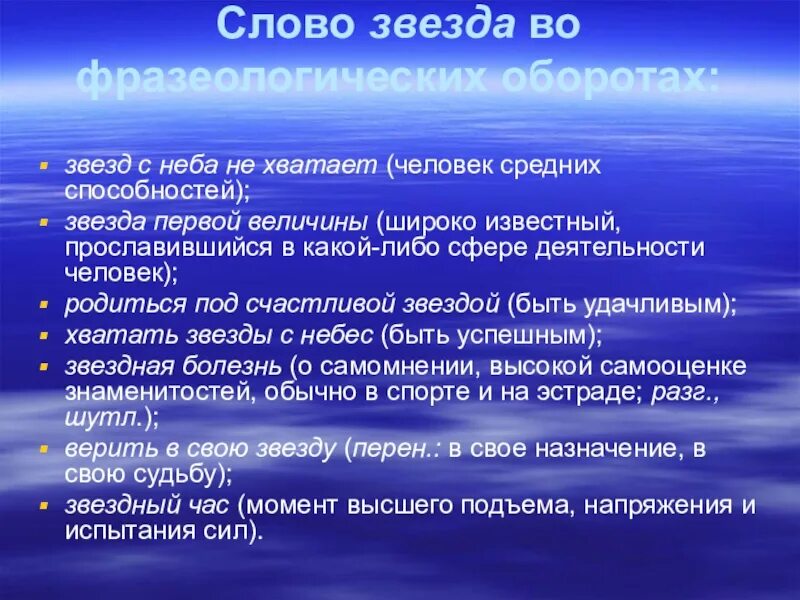 Слово звезда во фразеологических оборотах:

- звезд с неба не хватает (человек средних способностей);
- звезда первой величины (широко известный, прославившийся в какой-либо сфере деятельности человек);
- родиться под счастливой звездой (быть удачливым);
- хватать звезды с небес (быть успешным);
- звездная болезнь (о самомнении, высокой самооценке знаменитостей, обычно в спорте и на эстраде; разг., шутл.);
- верить в свою звезду (перен.: в свое назначение, в свою судьбу);
- звездный час (момент высшего подъема, напряжения и испытания сил).